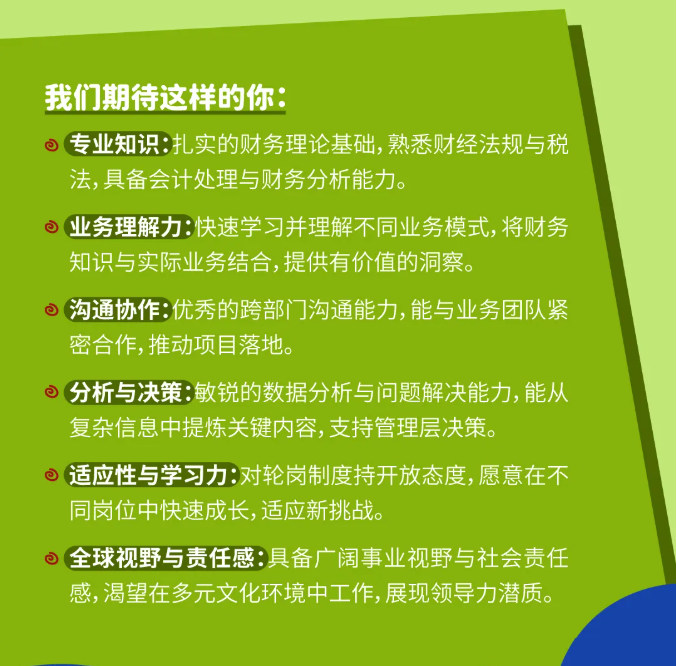 我们期待这样的你：

专业知识：扎实的财务理论基础，熟悉财经法规与税法，具备会计处理与财务分析能力。

业务理解力：快速学习并理解不同业务模式，将财务知识与实际业务结合，提供有价值的洞察。

沟通协作：优秀的跨部门沟通能力，能与业务团队紧密合作，推动项目落地。

分析与决策：敏锐的数据分析与问题解决能力，能从复杂信息中提炼关键内容，支持管理层决策。

适应性与学习力：对轮岗制度持开放态度，愿意在不同岗位中快速成长，适应新挑战。

全球视野与责任感：具备广阔事业视野与社会责任感，渴望在多元文化环境中工作，展现领导力潜质。